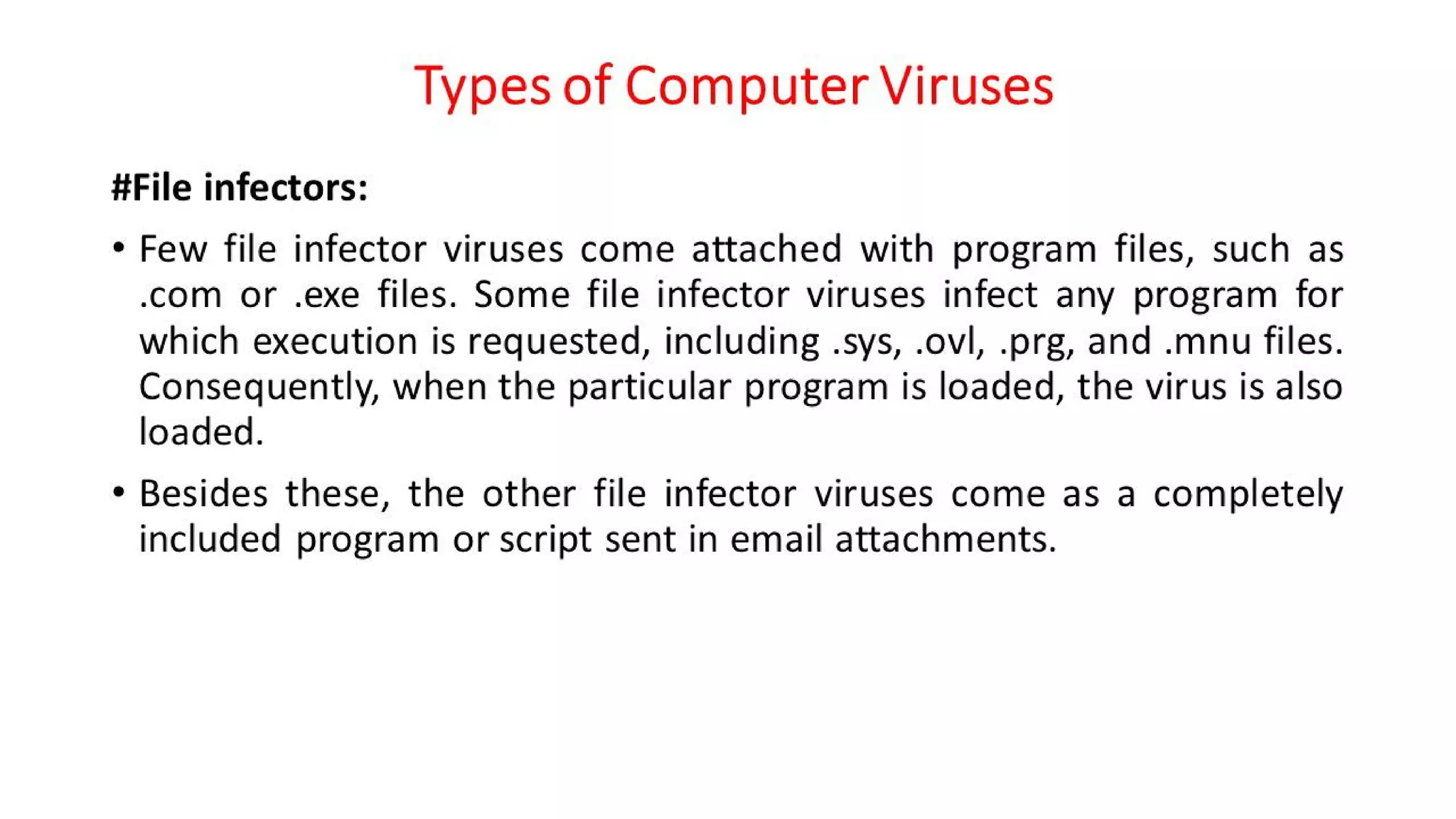 Types of Computer Viruses

#File infectors:

• Few file infector viruses come attached with program files, such as .com or .exe files. Some file infector viruses infect any program for which execution is requested, including .sys, .ovl, .prg, and .mnu files. Consequently, when the particular program is loaded, the virus is also loaded.

• Besides these, the other file infector viruses come as a completely included program or script sent in email attachments.